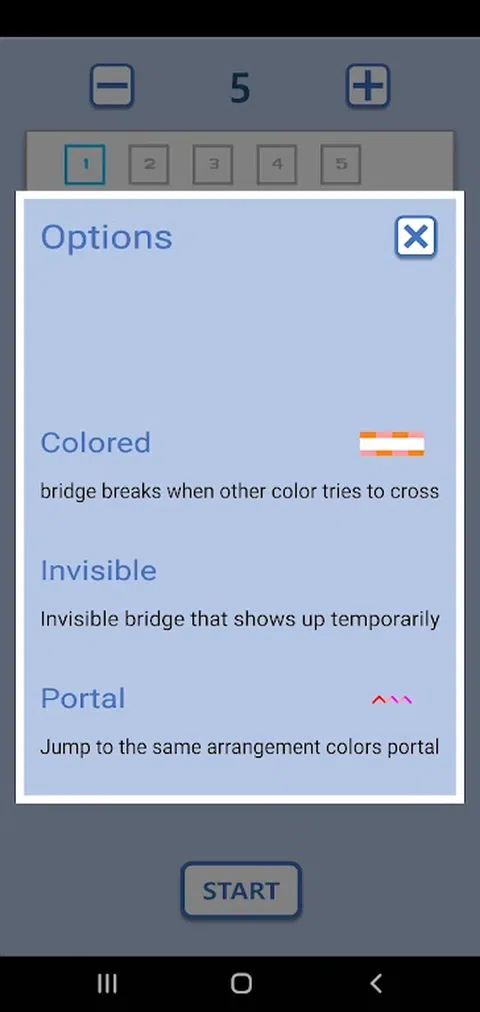 5

1 2 3 4 5

Options

Colored

bridge breaks when other color tries to cross

Invisible

Invisible bridge that shows up temporarily

Portal

Jump to the same arrangement colors portal

START